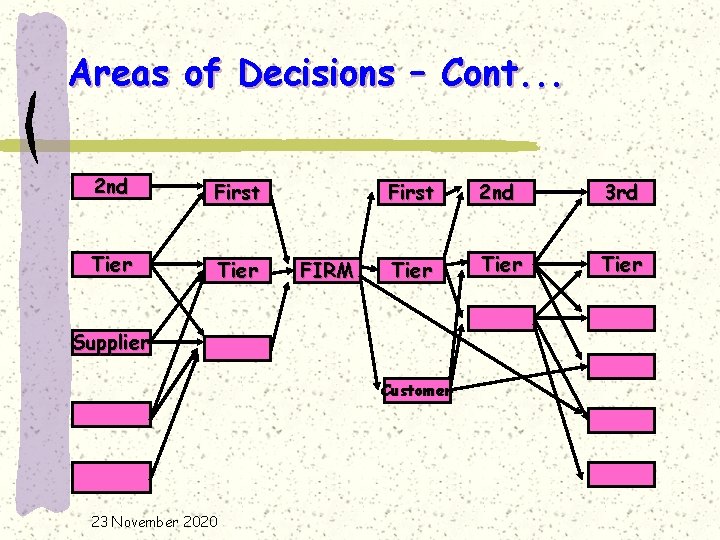 Areas of Decisions – Cont...

2nd

Tier

Supplier

First

Tier

FIRM

First

Tier

Customer

2nd

Tier

3rd

Tier

23 November 2020